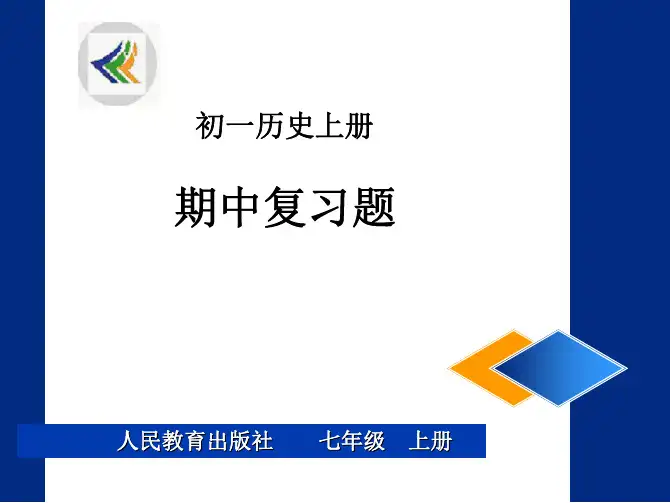 初一历史上册

期中复习题

人民教育出版社　七年级　上册